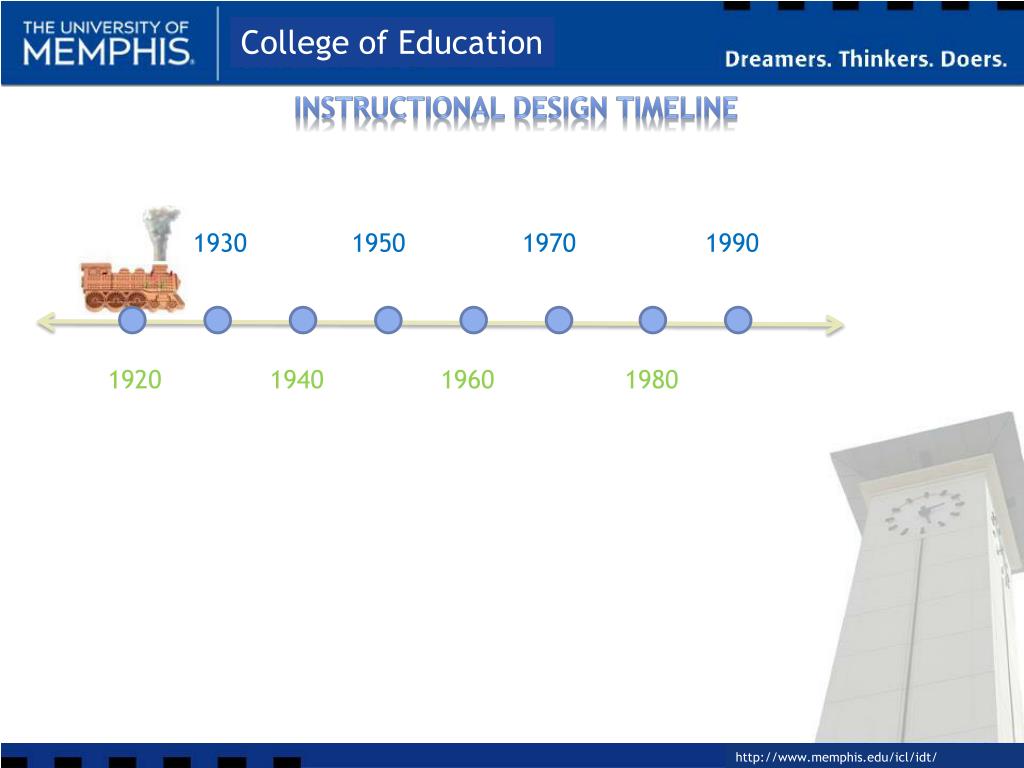 THE UNIVERSITY OF MEMPHIS.

College of Education

Dreamers. Thinkers. Doers.

INSTRUCTIONAL DESIGN TIMELINE

1930 1950 1970 1990

1920 1940 1960 1980

http://www.memphis.edu/icl/idt/